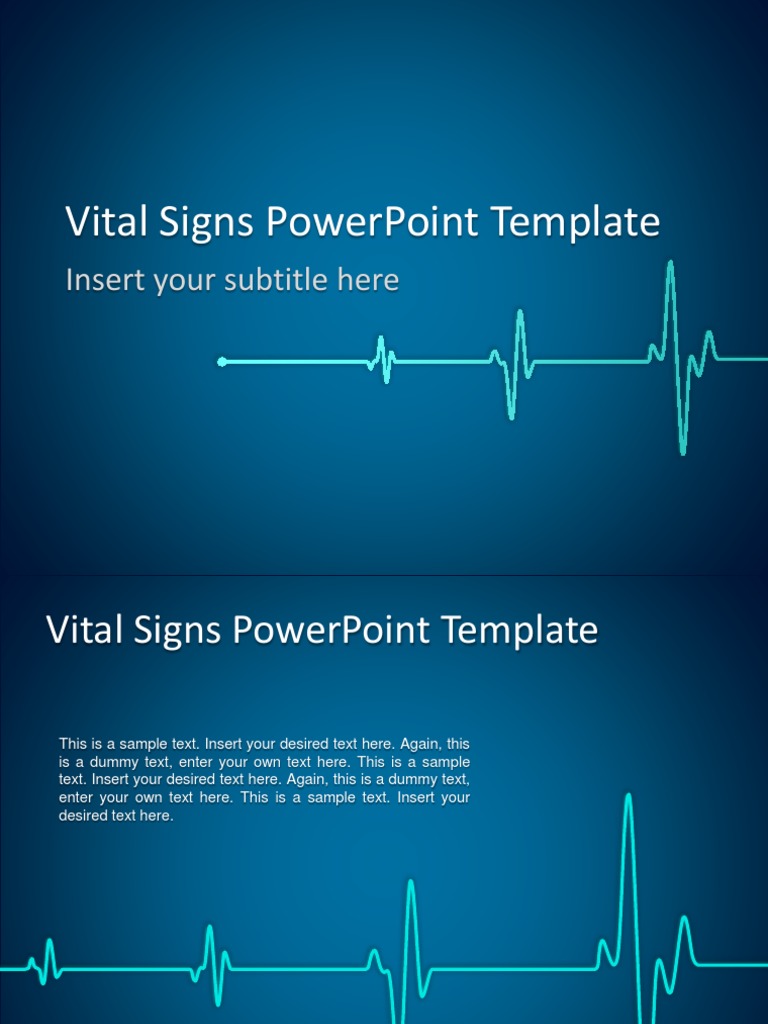 Vital Signs PowerPoint Template

Insert your subtitle here

Vital Signs PowerPoint Template

This is a sample text. Insert your desired text here. Again, this is a dummy text, enter your own text here. This is a sample text. Insert your desired text here. Again, this is a dummy text, enter your own text here. This is a sample text. Insert your desired text here.